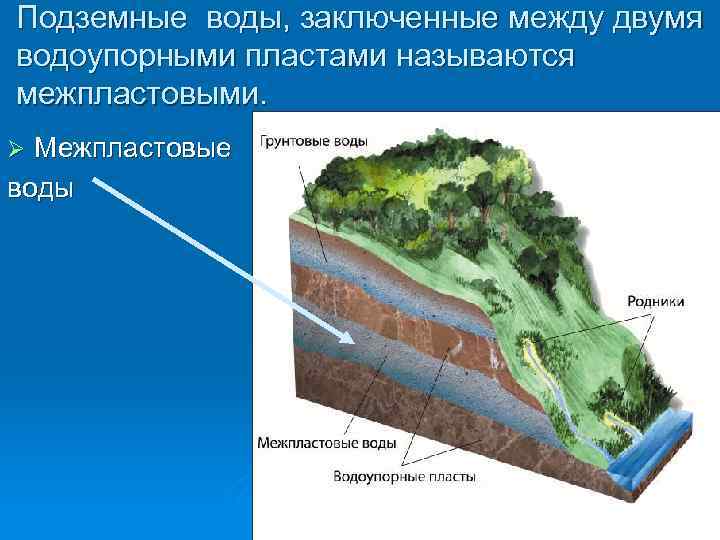 Подземные воды, заключенные между двумя водоупорными пластами называются межпластовыми.

➢ Межпластовые воды

Грунтовые воды

Родники

Межпластовые воды

Водоупорные пласты